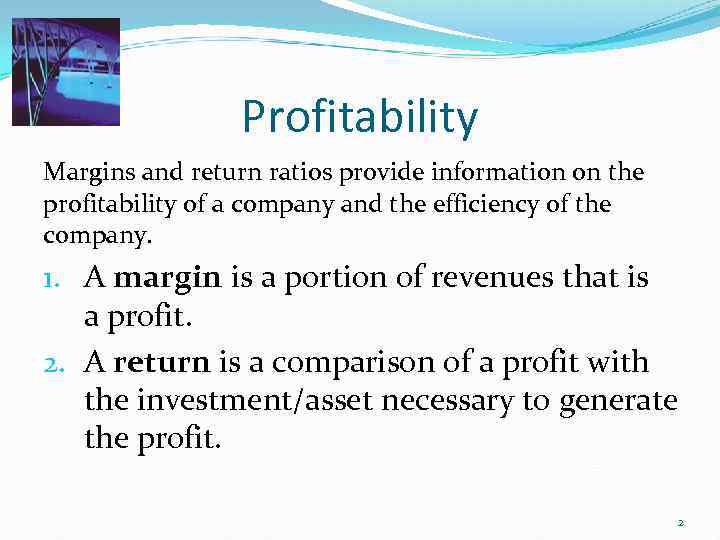 Profitability

Margins and return ratios provide information on the profitability of a company and the efficiency of the company.

1. A margin is a portion of revenues that is a profit.
2. A return is a comparison of a profit with the investment/asset necessary to generate the profit.

2